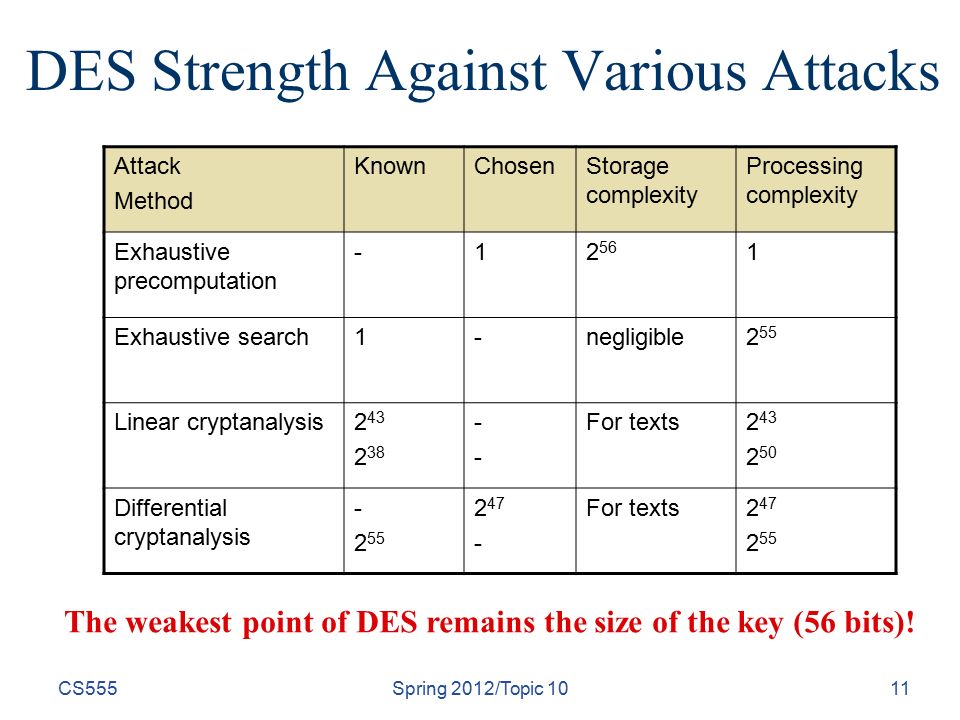 DES Strength Against Various Attacks

| Attack Method | Known | Chosen | Storage complexity | Processing complexity |
|---|---|---|---|---|
| Exhaustive precomputation | - | 1 | $2^{56}$ | 1 |
| Exhaustive search | 1 | - | negligible | $2^{55}$ |
| Linear cryptanalysis | $2^{43}$ $2^{38}$ | - - | For texts | $2^{43}$ $2^{50}$ |
| Differential cryptanalysis | - $2^{55}$ | $2^{47}$ - | For texts | $2^{47}$ $2^{55}$ |

The weakest point of DES remains the size of the key (56 bits)!

CS555 Spring 2012/Topic 10 11